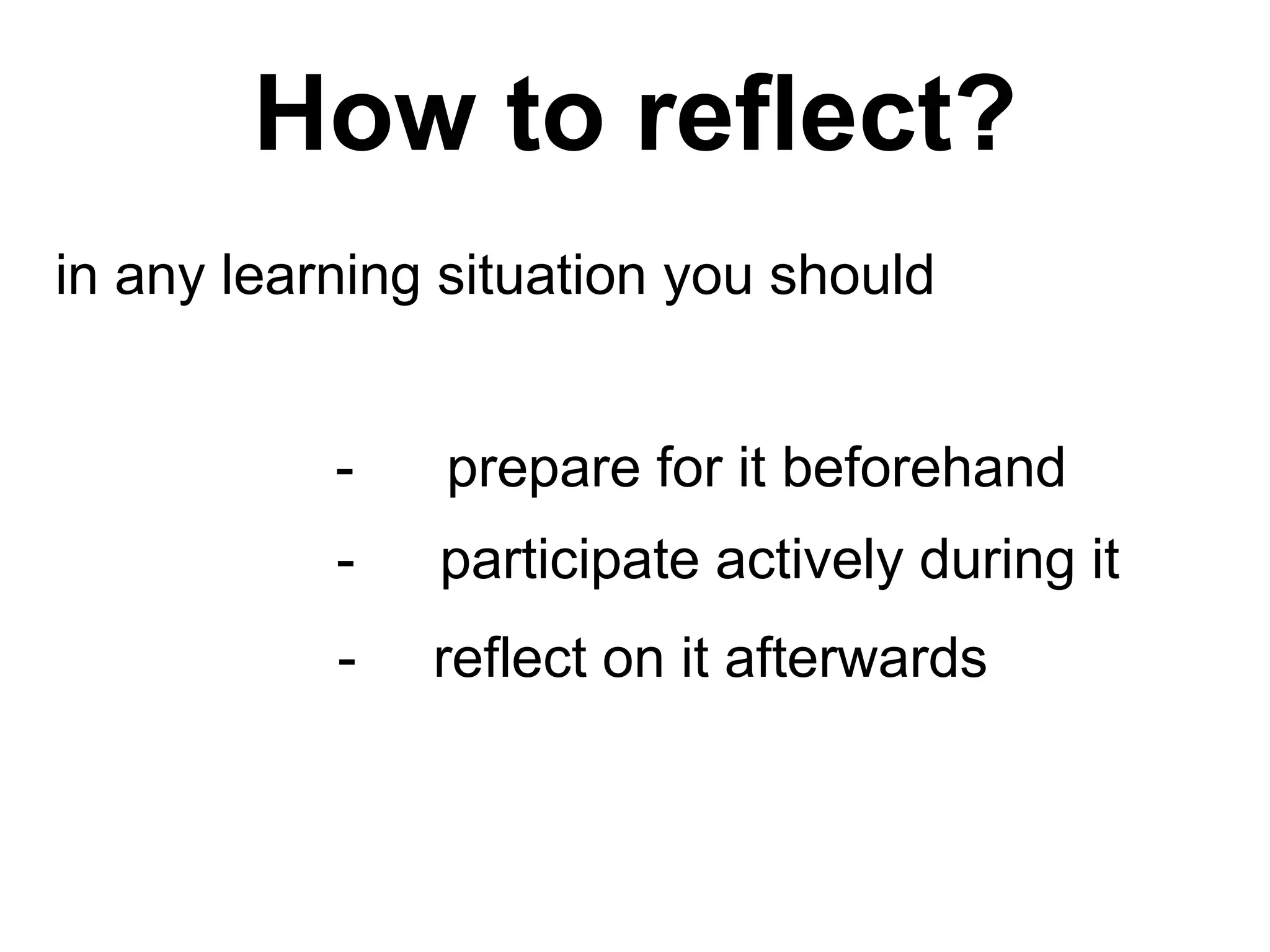 How to reflect?

in any learning situation you should

- prepare for it beforehand
- participate actively during it
- reflect on it afterwards